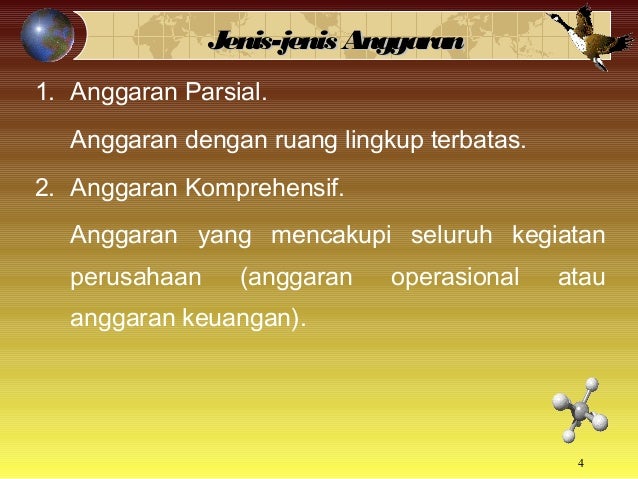 Jenis-jenis Anggaran

1. Anggaran Parsial.

Anggaran dengan ruang lingkup terbatas.

2. Anggaran Komprehensif.

Anggaran yang mencakupi seluruh kegiatan perusahaan (anggaran operasional atau anggaran keuangan).

4